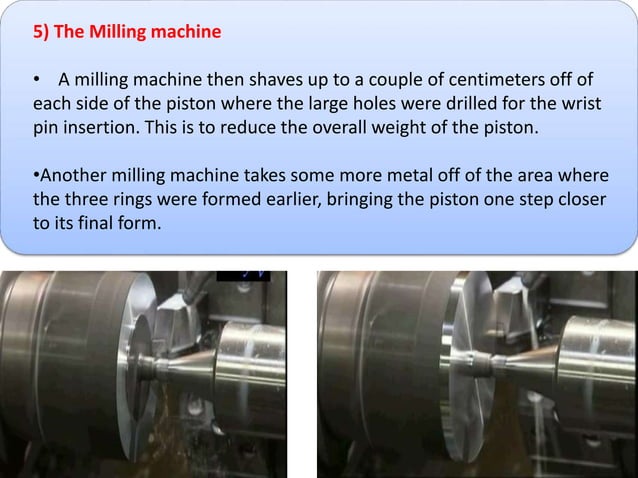 5) The Milling machine

• A milling machine then shaves up to a couple of centimeters off of each side of the piston where the large holes were drilled for the wrist pin insertion. This is to reduce the overall weight of the piston.

•Another milling machine takes some more metal off of the area where the three rings were formed earlier, bringing the piston one step closer to its final form.